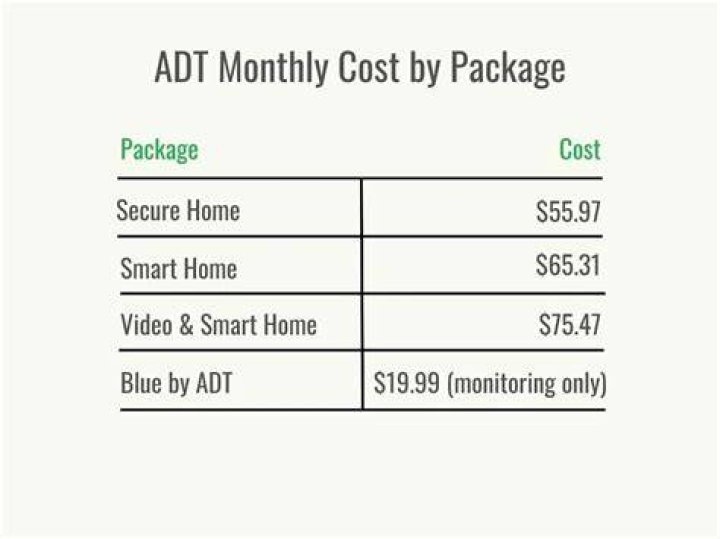 ADT Monthly Cost by Package

| Package | Cost |
|---|---|
| Secure Home | \$55.97 |
| Smart Home | \$65.31 |
| Video & Smart Home | \$75.47 |
| Blue by ADT | \$19.99 (monitoring only) |